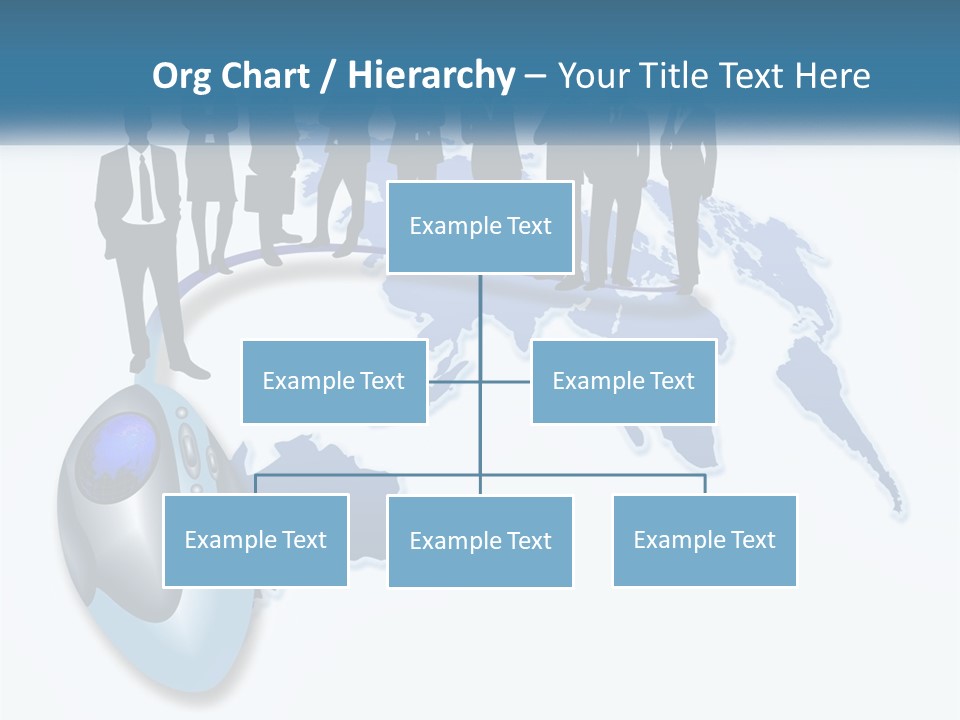 Org Chart / Hierarchy – Your Title Text Here

Example Text

Example Text

Example Text

Example Text

Example Text

Example Text